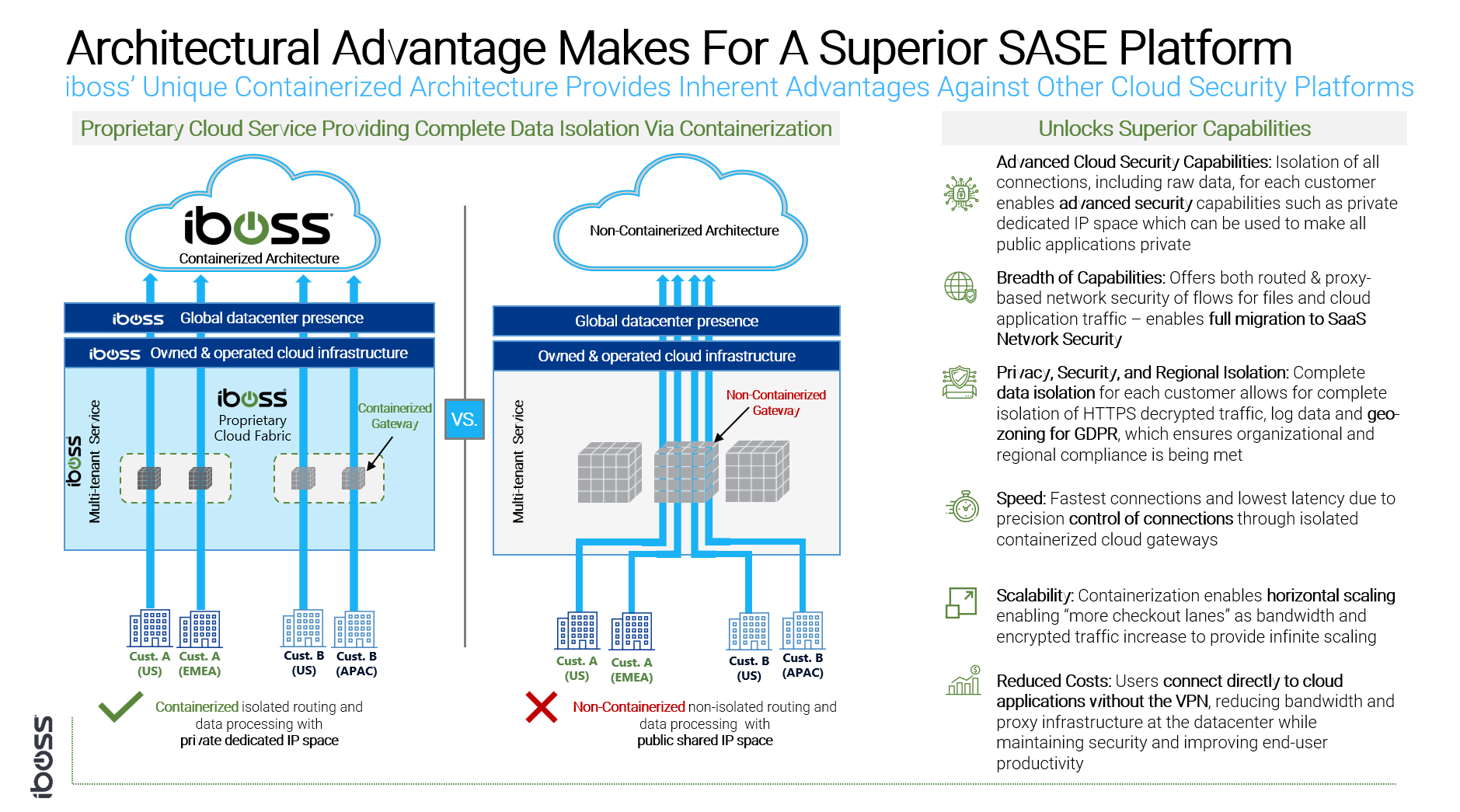 Architectural Advantage Makes For A Superior SASE Platform
iboss' Unique Containerized Architecture Provides Inherent Advantages Against Other Cloud Security Platforms

Proprietary Cloud Service Providing Complete Data Isolation Via Containerization

iboss
Containerized Architecture

iboss Global datacenter presence
iboss Owned & operated cloud infrastructure

iboss Multi-tenant Service

iboss
Proprietary Cloud Fabric

Containerized Gateway

Cust. A (US) Cust. A (EMEA) Cust. B (US) Cust. B (APAC)

Containerized isolated routing and data processing with private dedicated IP space

VS.

Non-Containerized Architecture

Global datacenter presence
Owned & operated cloud infrastructure

Multi-tenant Service

Non-Containerized Gateway

Cust. A (US) Cust. A (EMEA) Cust. B (US) Cust. B (APAC)

Non-Containerized non-isolated routing and data processing with public shared IP space

Unlocks Superior Capabilities

Advanced Cloud Security Capabilities: Isolation of all connections, including raw data, for each customer enables advanced security capabilities such as private dedicated IP space which can be used to make all public applications private

Breadth of Capabilities: Offers both routed & proxy-based network security of flows for files and cloud application traffic – enables full migration to SaaS Network Security

Privacy, Security, and Regional Isolation: Complete data isolation for each customer allows for complete isolation of HTTPS decrypted traffic, log data and geo-zoning for GDPR, which ensures organizational and regional compliance is being met

Speed: Fastest connections and lowest latency due to precision control of connections through isolated containerized cloud gateways

Scalability: Containerization enables horizontal scaling enabling "more checkout lanes" as bandwidth and encrypted traffic increase to provide infinite scaling

Reduced Costs: Users connect directly to cloud applications without the VPN, reducing bandwidth and proxy infrastructure at the datacenter while maintaining security and improving end-user productivity

iboss